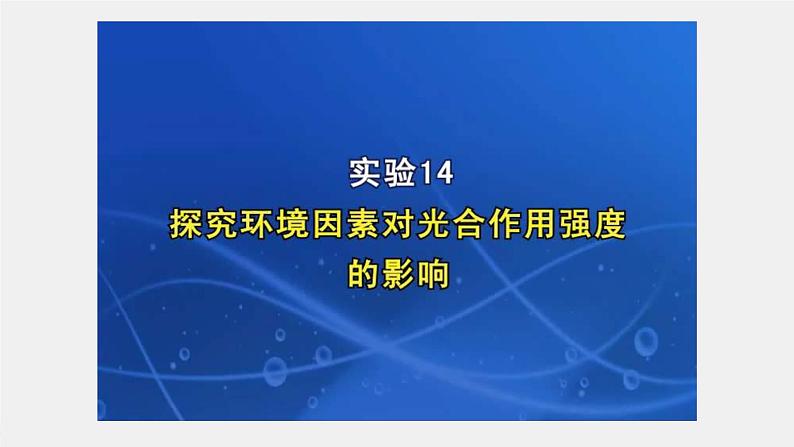 实验14
探究环境因素对光合作用强度的影响